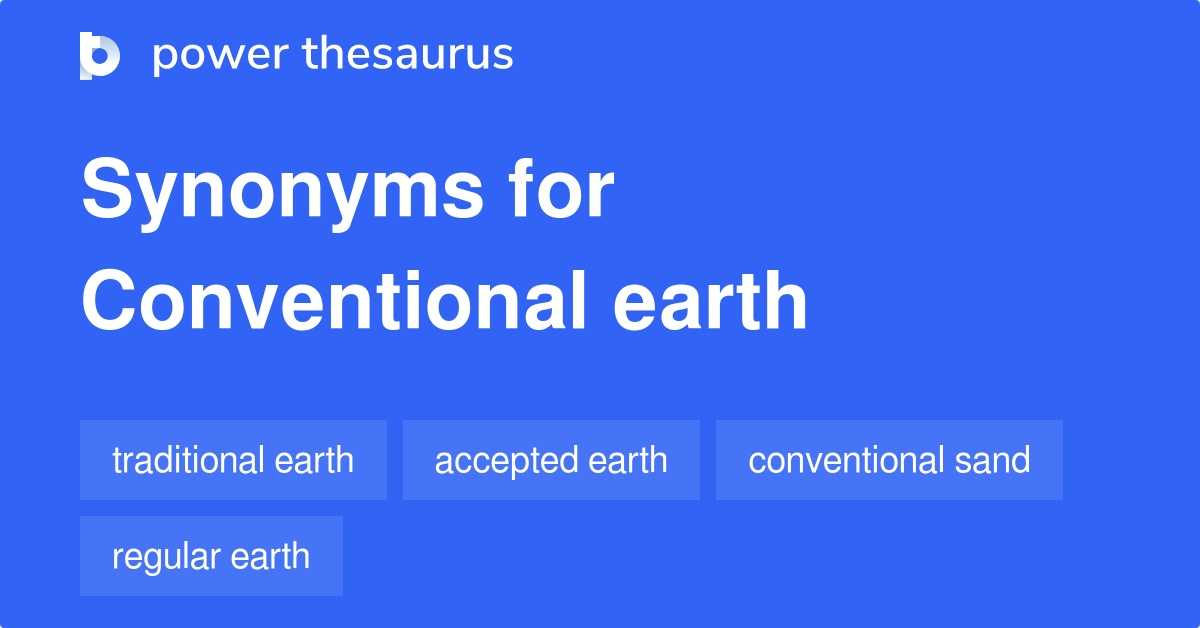 power thesaurus

Synonyms for Conventional earth

traditional earth
accepted earth
conventional sand
regular earth